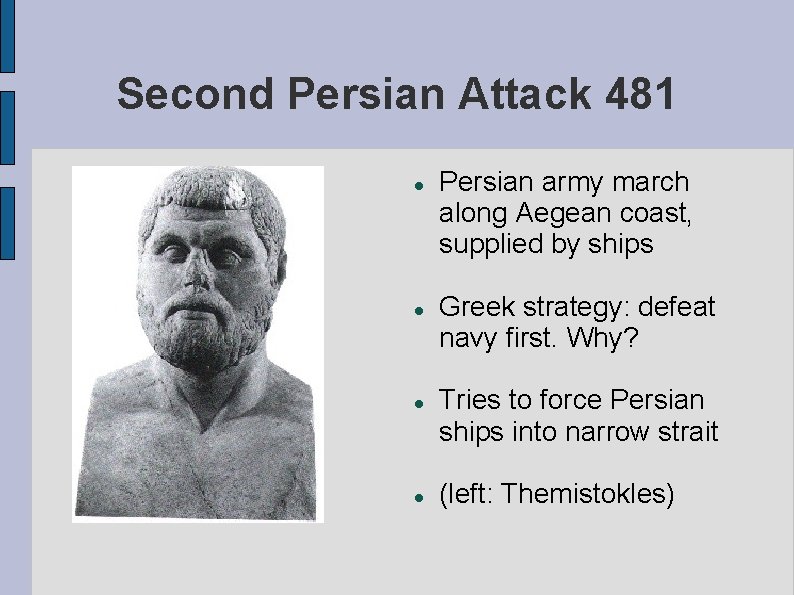 Second Persian Attack 481

- Persian army march along Aegean coast, supplied by ships

- Greek strategy: defeat navy first. Why?

- Tries to force Persian ships into narrow strait

- (left: Themistokles)